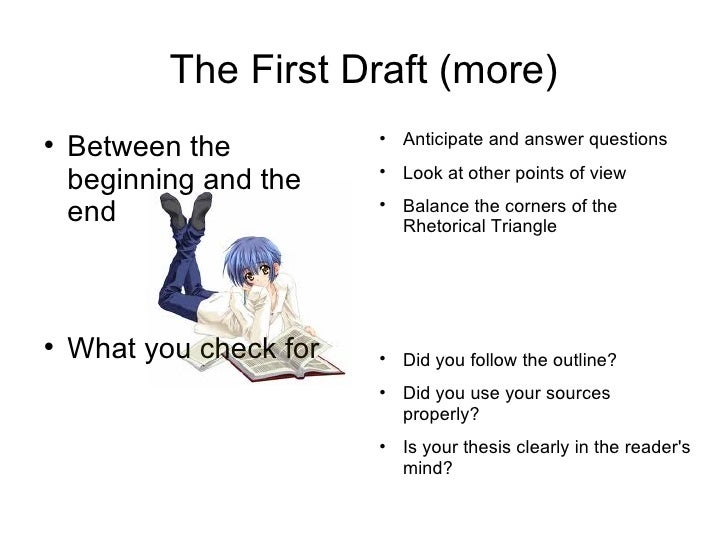 The First Draft (more)

• Between the beginning and the end

• What you check for

• Anticipate and answer questions
• Look at other points of view
• Balance the corners of the Rhetorical Triangle

• Did you follow the outline?
• Did you use your sources properly?
• Is your thesis clearly in the reader's mind?